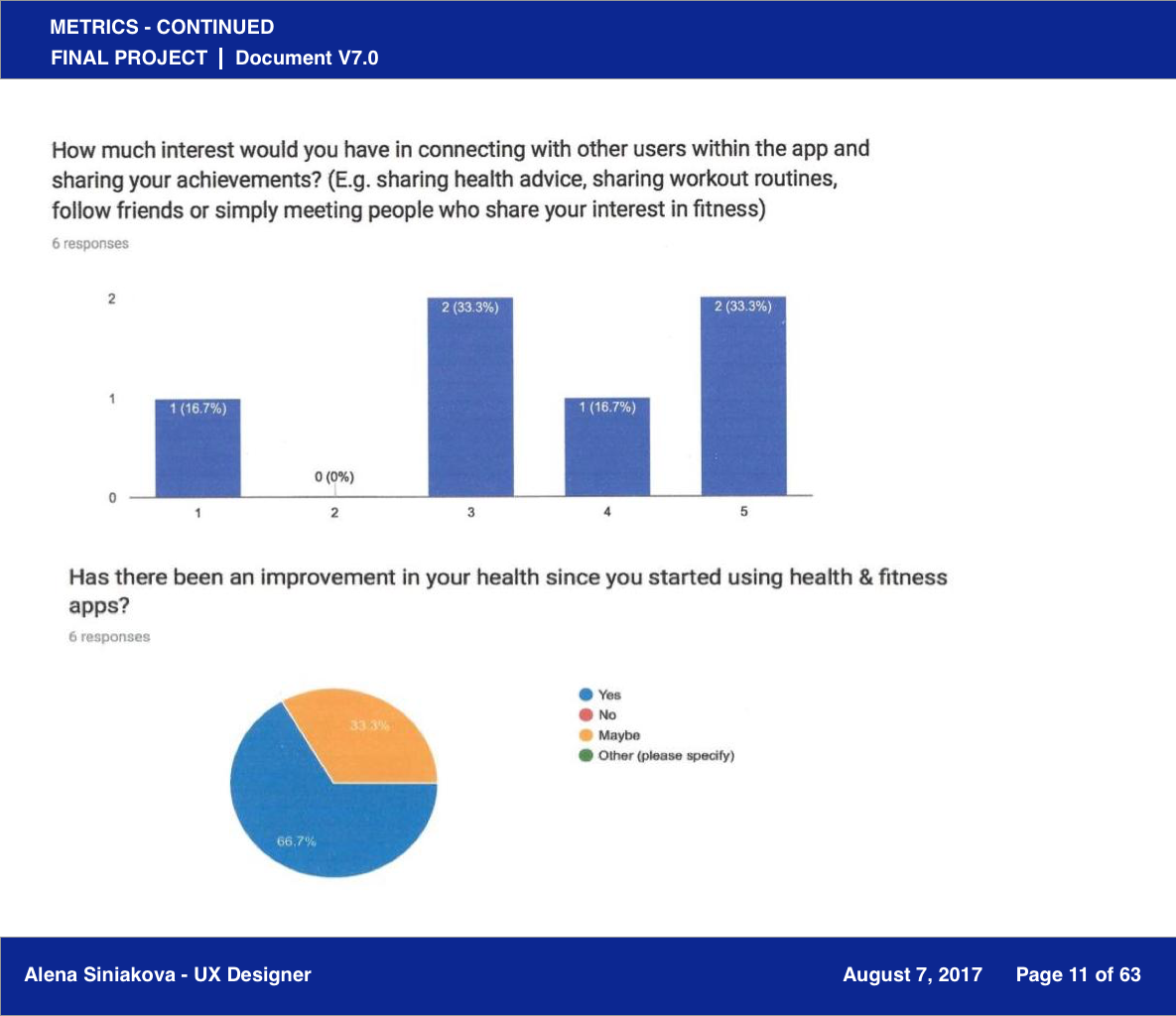 METRICS - CONTINUED
FINAL PROJECT | Document V7.0

How much interest would you have in connecting with other users within the app and sharing your achievements? (E.g. sharing health advice, sharing workout routines, follow friends or simply meeting people who share your interest in fitness)
6 responses

2
1
0
1 (16.7%)
0 (0%)
2 (33.3%)
1 (16.7%)
2 (33.3%)
1
2
3
4
5

Has there been an improvement in your health since you started using health & fitness apps?
6 responses

33.3%
66.7%
Yes
No
Maybe
Other (please specify)

Alena Siniakova - UX Designer
August 7, 2017 Page 11 of 63